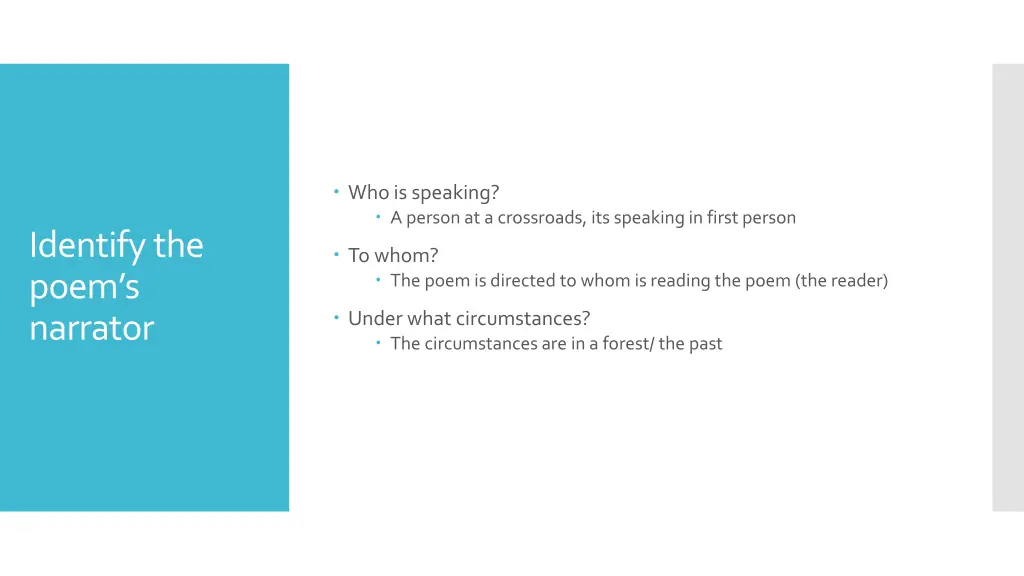 Identify the poem’s narrator

Who is speaking?
A person at a crossroads, its speaking in first person

To whom?
The poem is directed to whom is reading the poem (the reader)

Under what circumstances?
The circumstances are in a forest/ the past